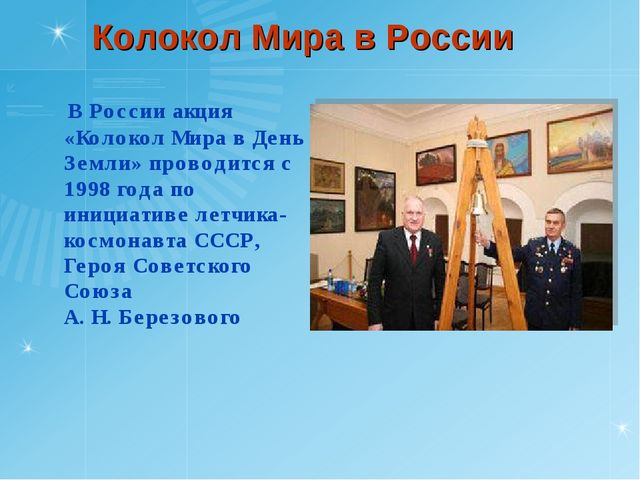 Колокол Мира в России

В России акция «Колокол Мира в День Земли» проводится с 1998 года по инициативе летчика-космонавта СССР, Героя Советского Союза А. Н. Березового